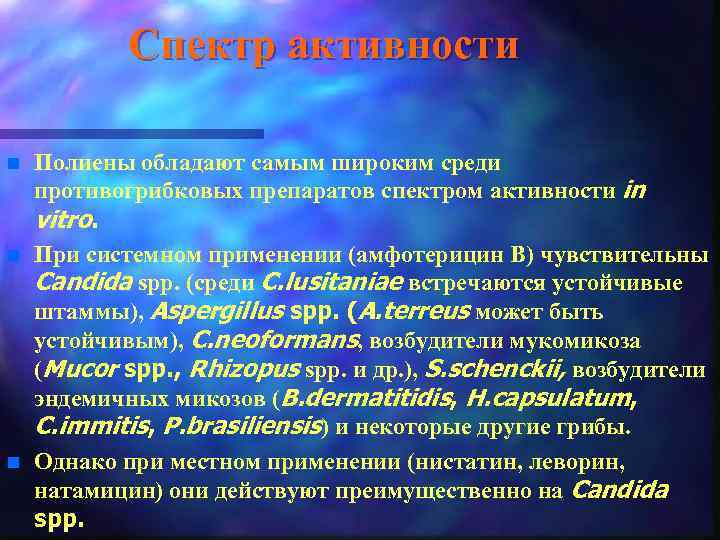 Спектр активности

Полиены обладают самым широким среди противогрибковых препаратов спектром активности in vitro.

При системном применении (амфотерицин В) чувствительны Candida spp. (среди C.lusitaniae встречаются устойчивые штаммы), Aspergillus spp. (A.terreus может быть устойчивым), C.neoformans, возбудители мукомикоза (Mucor spp., Rhizopus spp. и др.), S.schenckii, возбудители эндемичных микозов (B.dermatitidis, H.capsulatum, C.immitis, P.brasiliensis) и некоторые другие грибы.

Однако при местном применении (нистатин, леворин, натамицин) они действуют преимущественно на Candida spp.